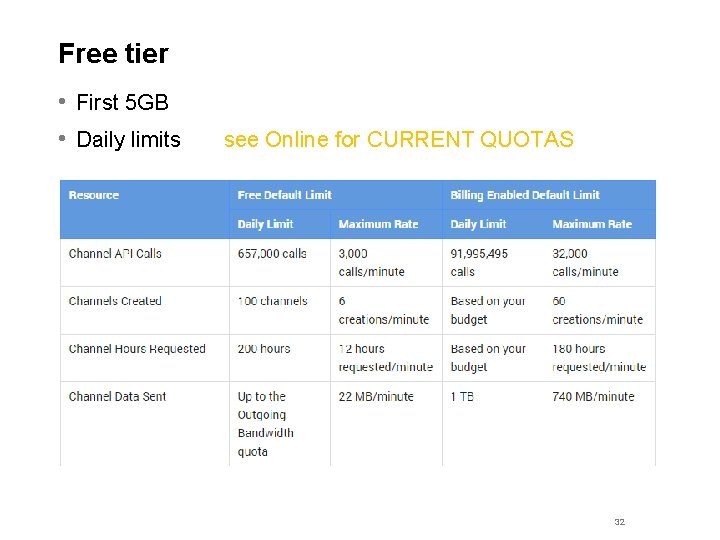 Free tier

• First 5GB
• Daily limits see Online for CURRENT QUOTAS

| Resource | Free Default Limit | | Billing Enabled Default Limit | |
|---|---|---|---|---|
| | Daily Limit | Maximum Rate | Daily Limit | Maximum Rate |
| Channel API Calls | 657,000 calls | 3,000 calls/minute | 91,995,495 calls | 32,000 calls/minute |
| Channels Created | 100 channels | 6 creations/minute | Based on your budget | 60 creations/minute |
| Channel Hours Requested | 200 hours | 12 hours requested/minute | Based on your budget | 180 hours requested/minute |
| Channel Data Sent | Up to the Outgoing Bandwidth quota | 22 MB/minute | 1 TB | 740 MB/minute |

32